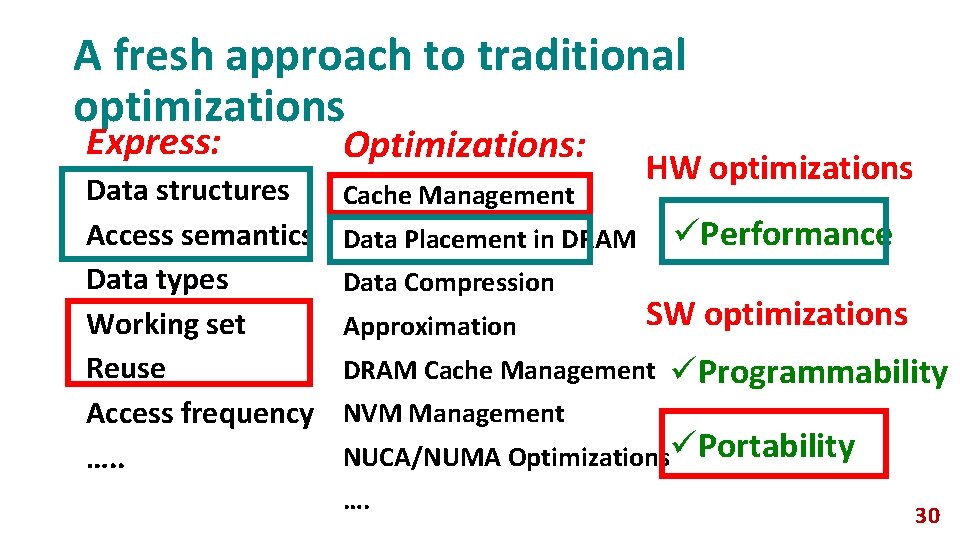 A fresh approach to traditional optimizations

Express:

Data structures
Access semantics
Data types
Working set
Reuse
Access frequency
…..

Optimizations:

Cache Management
Data Placement in DRAM
Data Compression
Approximation
DRAM Cache Management
NVM Management
NUCA/NUMA Optimizations
….

HW optimizations

✓Performance

SW optimizations

✓Programmability

✓Portability

30